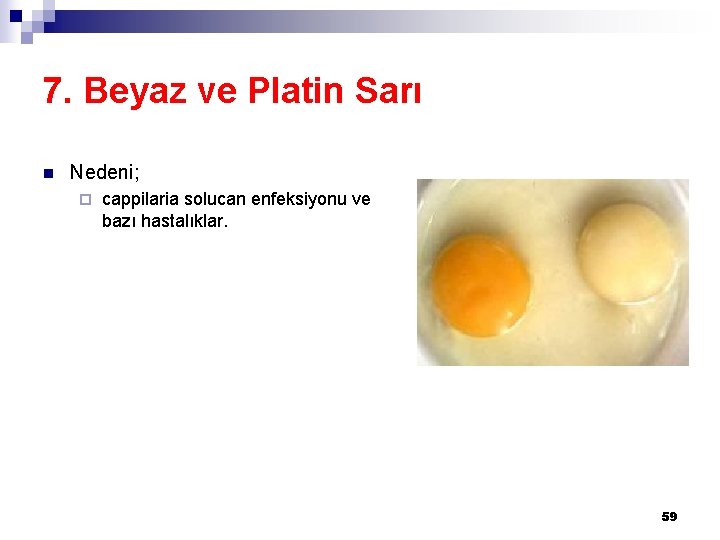 7. Beyaz ve Platin Sarı

Nedeni;

cappilaria solucan enfeksiyonu ve bazı hastalıklar.

59